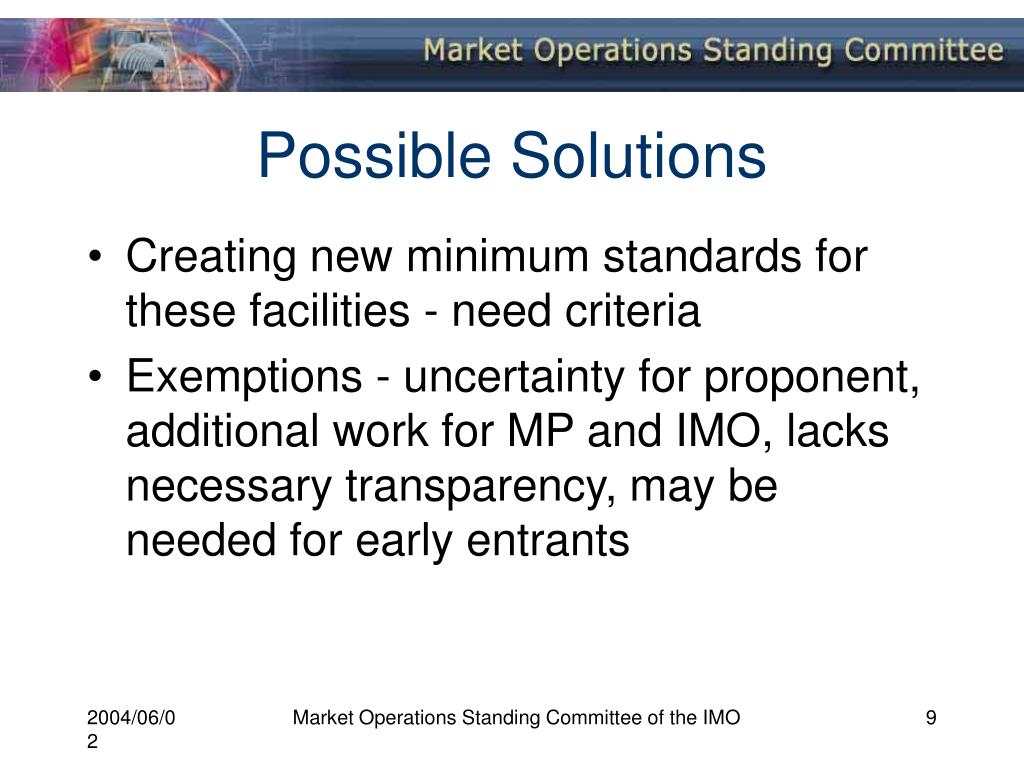 Market Operations Standing Committee

Possible Solutions

• Creating new minimum standards for these facilities - need criteria
• Exemptions - uncertainty for proponent, additional work for MP and IMO, lacks necessary transparency, may be needed for early entrants

2004/06/02
Market Operations Standing Committee of the IMO
9